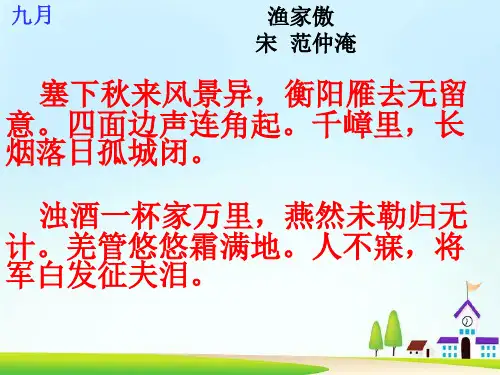 九月

渔家傲
宋 范仲淹

塞下秋来风景异，衡阳雁去无留意。四面边声连角起。千嶂里，长烟落日孤城闭。

浊酒一杯家万里，燕然未勒归无计。羌管悠悠霜满地。人不寐，将军白发征夫泪。